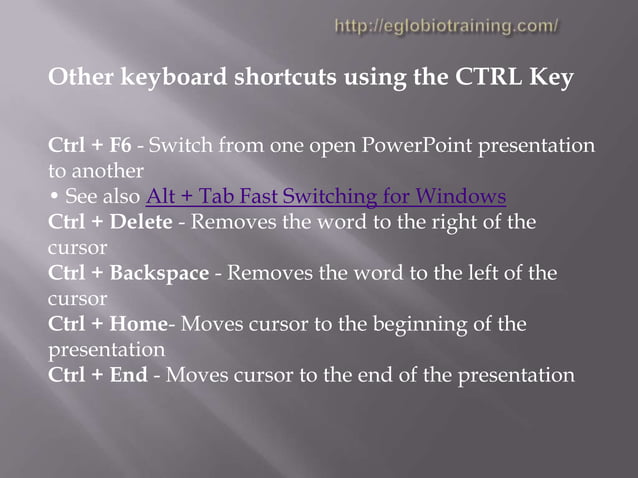 http://eglobiotraining.com/

Other keyboard shortcuts using the CTRL Key

Ctrl + F6 - Switch from one open PowerPoint presentation to another
• See also Alt + Tab Fast Switching for Windows
Ctrl + Delete - Removes the word to the right of the cursor
Ctrl + Backspace - Removes the word to the left of the cursor
Ctrl + Home- Moves cursor to the beginning of the presentation
Ctrl + End - Moves cursor to the end of the presentation